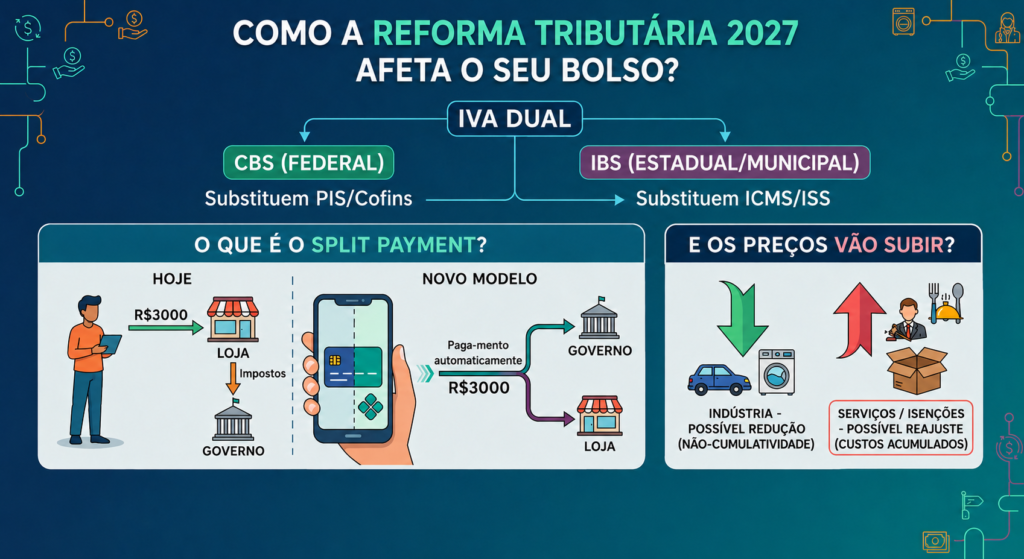 COMO A REFORMA TRIBUTÁRIA 2027 AFETA O SEU BOLSO?

IVA DUAL

CBS (FEDERAL)

Substituem PIS/Cofins

IBS (ESTADUAL/MUNICIPAL)

Substituem ICMS/ISS

O QUE É O SPLIT PAYMENT?

HOJE

R$3000

LOJA

Impostos

GOVERNO

NOVO MODELO

Paga-mento automaticamente

R$3000

GOVERNO

LOJA

E OS PREÇOS VÃO SUBIR?

INDÚSTRIA - POSSÍVEL REDUÇÃO (NÃO-CUMULATIVIDADE)

SERVIÇOS / ISENÇÕES - POSSÍVEL REAJUSTE (CUSTOS ACUMULADOS)